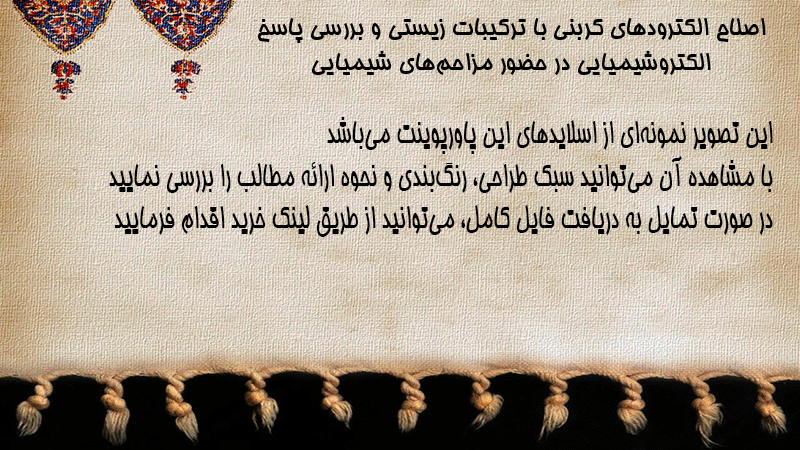 اصلاح الکترودهای کربنی با ترکیبات زیستی و بررسی پاسخ الکتروشیمیایی در حضور مزاحم‌های شیمیایی

این تصویر نمونه‌ای از اسلایدهای این پاورپوینت می‌باشد
با مشاهده آن می‌توانید سبک طراحی، رنگ‌بندی و نحوه ارائه مطالب را بررسی نمایید
در صورت تمایل به دریافت فایل کامل، می‌توانید از طریق لینک خرید اقدام فرمایید